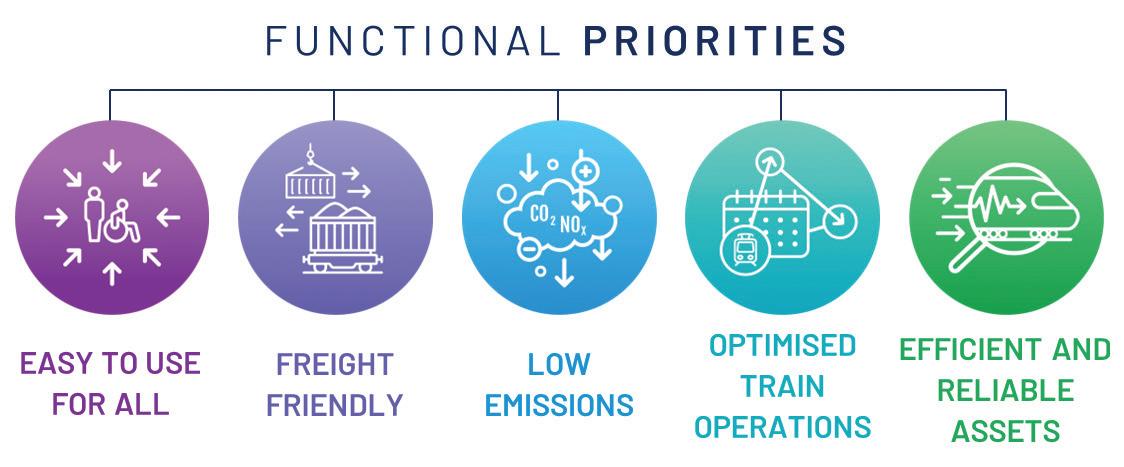 FUNCTIONAL PRIORITIES

$CO_2$ $NO_x$

EASY TO USE FOR ALL

FREIGHT FRIENDLY

LOW EMISSIONS

OPTIMISED TRAIN OPERATIONS

EFFICIENT AND RELIABLE ASSETS